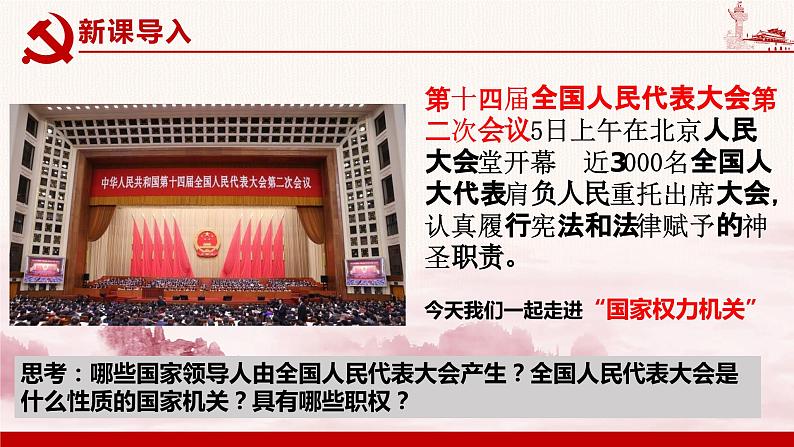 新课导入

中华人民共和国第十四届全国人民代表大会第二次会议

第十四届全国人民代表大会第二次会议5日上午在北京人民大会堂开幕　近3000名全国人大代表肩负人民重托出席大会，认真履行宪法和法律赋予的神圣职责。

今天我们一起走进“国家权力机关”

思考：哪些国家领导人由全国人民代表大会产生？全国人民代表大会是什么性质的国家机关？具有哪些职权？